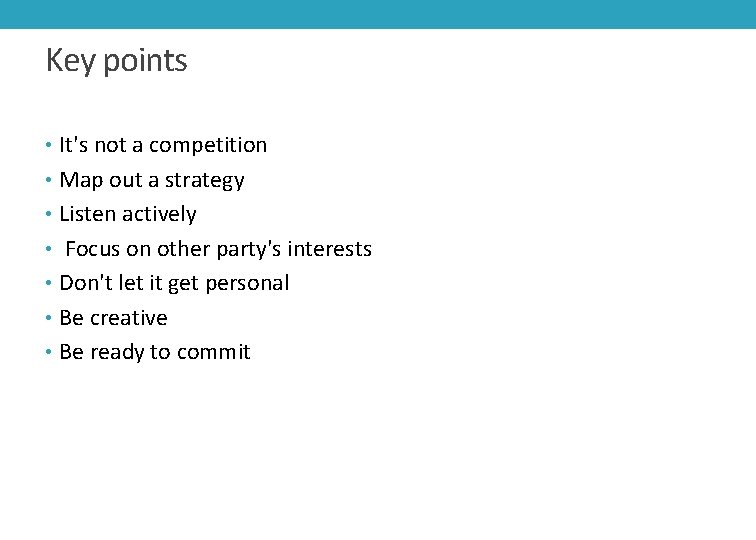 Key points

• It's not a competition
• Map out a strategy
• Listen actively
• Focus on other party's interests
• Don't let it get personal
• Be creative
• Be ready to commit